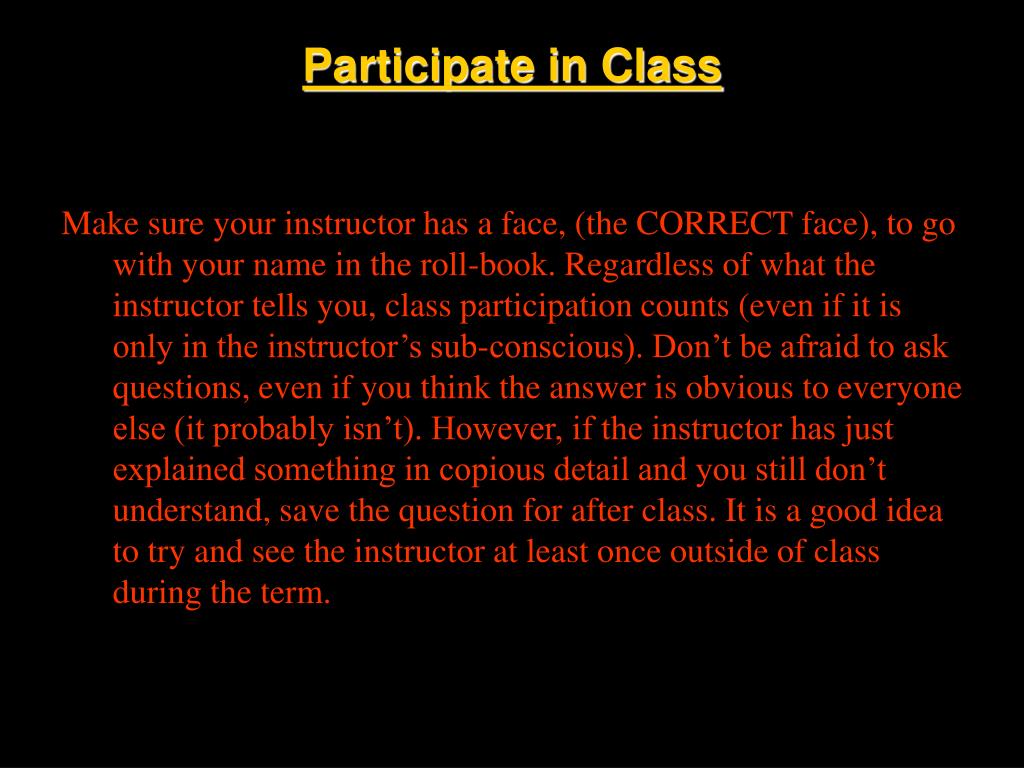 Participate in Class

Make sure your instructor has a face, (the CORRECT face), to go with your name in the roll-book. Regardless of what the instructor tells you, class participation counts (even if it is only in the instructor’s sub-conscious). Don’t be afraid to ask questions, even if you think the answer is obvious to everyone else (it probably isn’t). However, if the instructor has just explained something in copious detail and you still don’t understand, save the question for after class. It is a good idea to try and see the instructor at least once outside of class during the term.